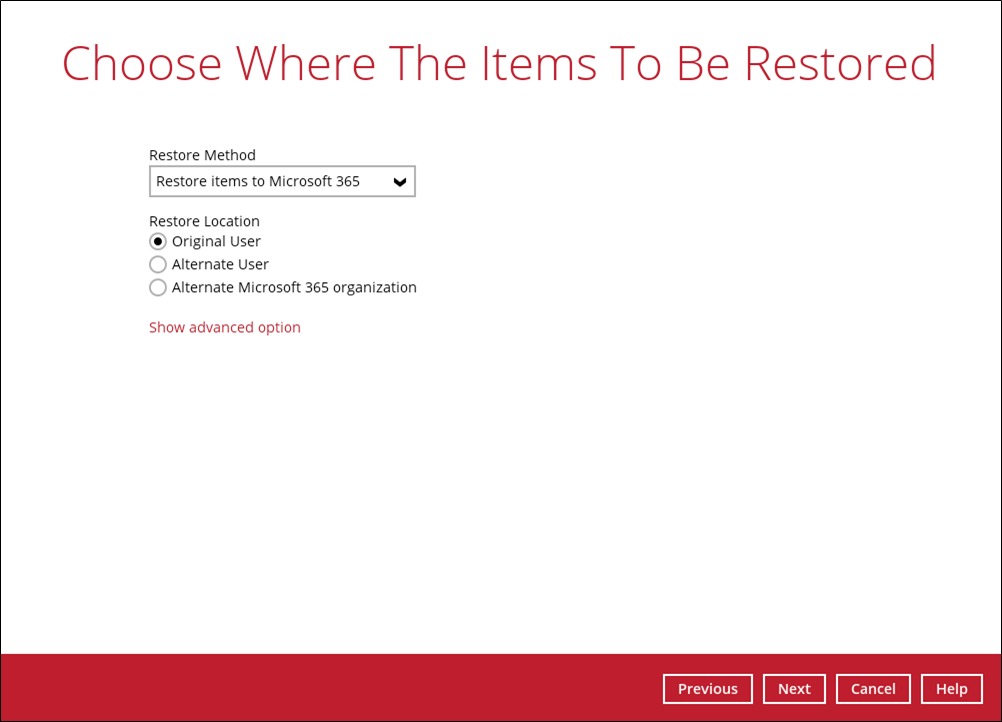 Choose Where The Items To Be Restored

Restore Method
Restore items to Microsoft 365

Restore Location
Original User
Alternate User
Alternate Microsoft 365 organization

Show advanced option

Previous Next Cancel Help